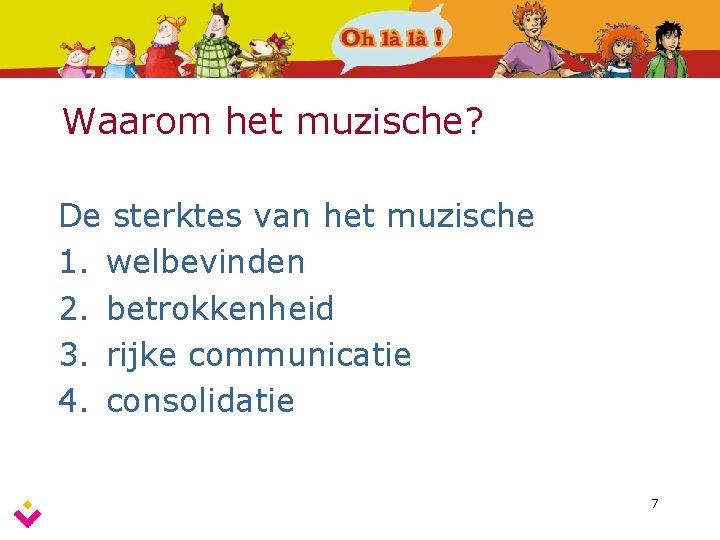 Oh là là !

Waarom het muzische?

De sterktes van het muzische
1. welbevinden
2. betrokkenheid
3. rijke communicatie
4. consolidatie

7